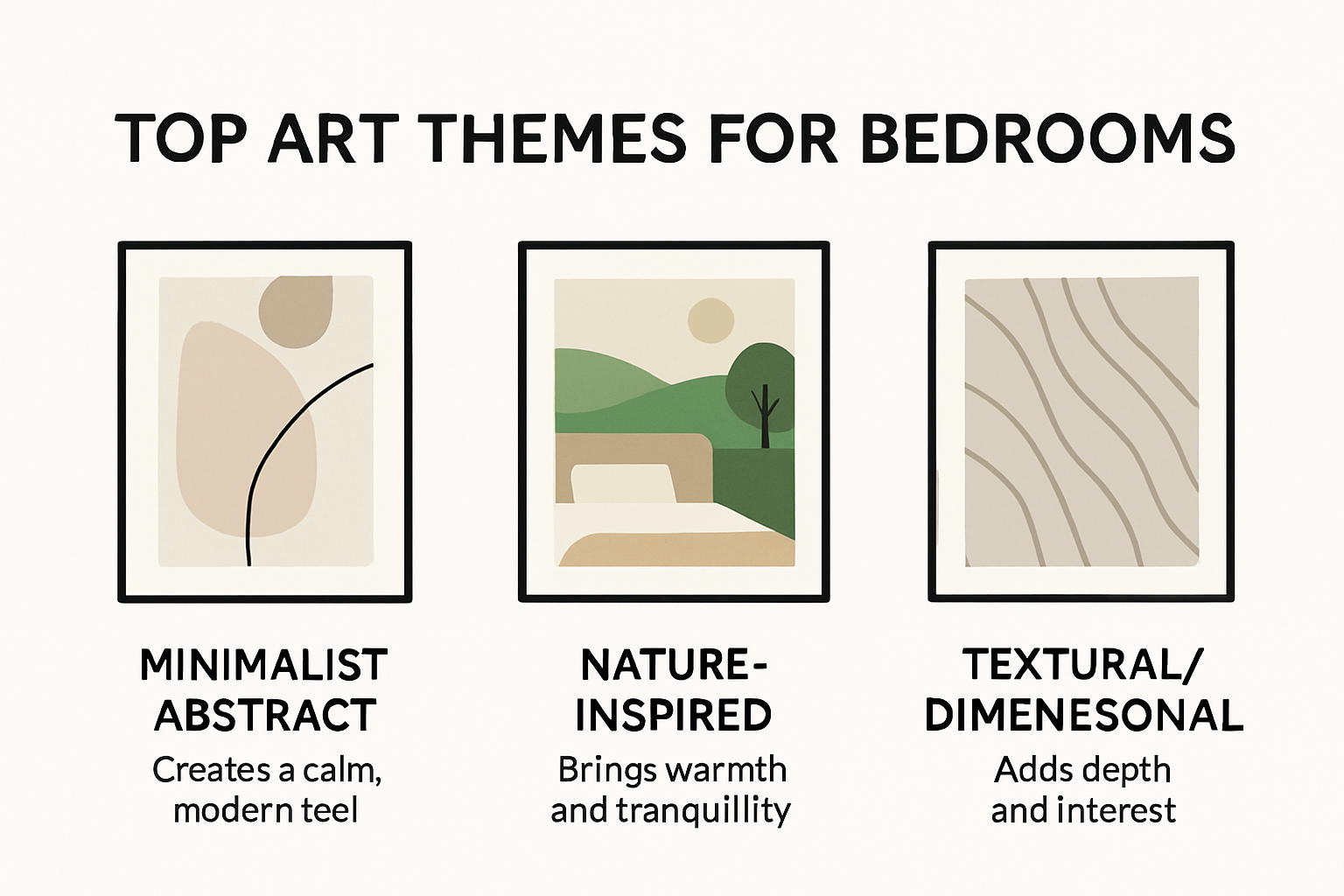 TOP ART THEMES FOR BEDROOMS

MINIMALIST ABSTRACT
Creates a calm, modern teel

NATURE-INSPIRED
Brings warmth and tranquillity

TEXTURAL/ DIMENESONAL
Adds depth and interest